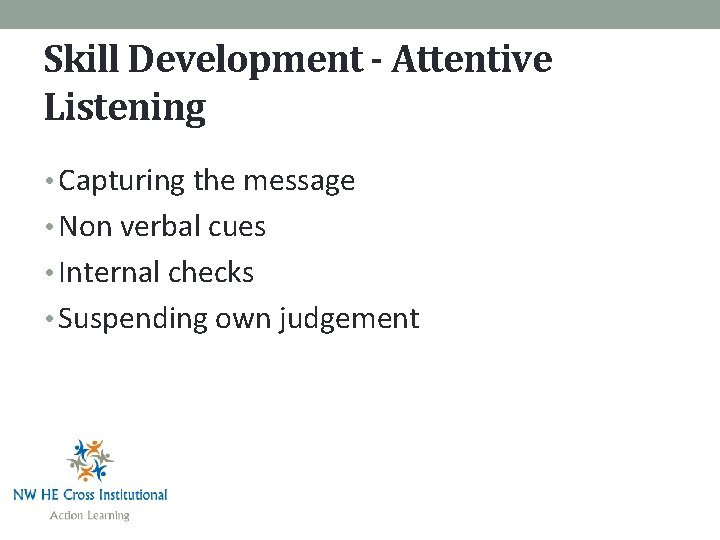 Skill Development - Attentive Listening

• Capturing the message
• Non verbal cues
• Internal checks
• Suspending own judgement

NW HE Cross Institutional
Action Learning